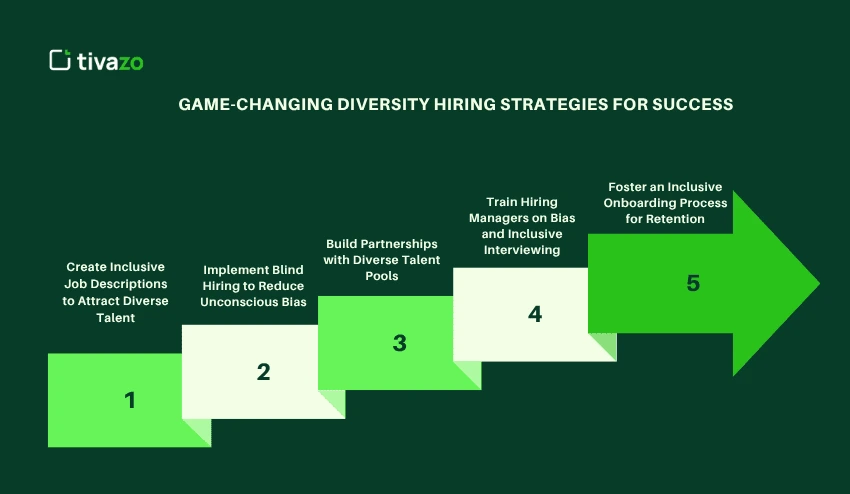 tivazo

GAME-CHANGING DIVERSITY HIRING STRATEGIES FOR SUCCESS

Create Inclusive Job Descriptions to Attract Diverse Talent

1

Implement Blind Hiring to Reduce Unconscious Bias

2

Build Partnerships with Diverse Talent Pools

3

Train Hiring Managers on Bias and Inclusive Interviewing

4

Foster an Inclusive Onboarding Process for Retention

5